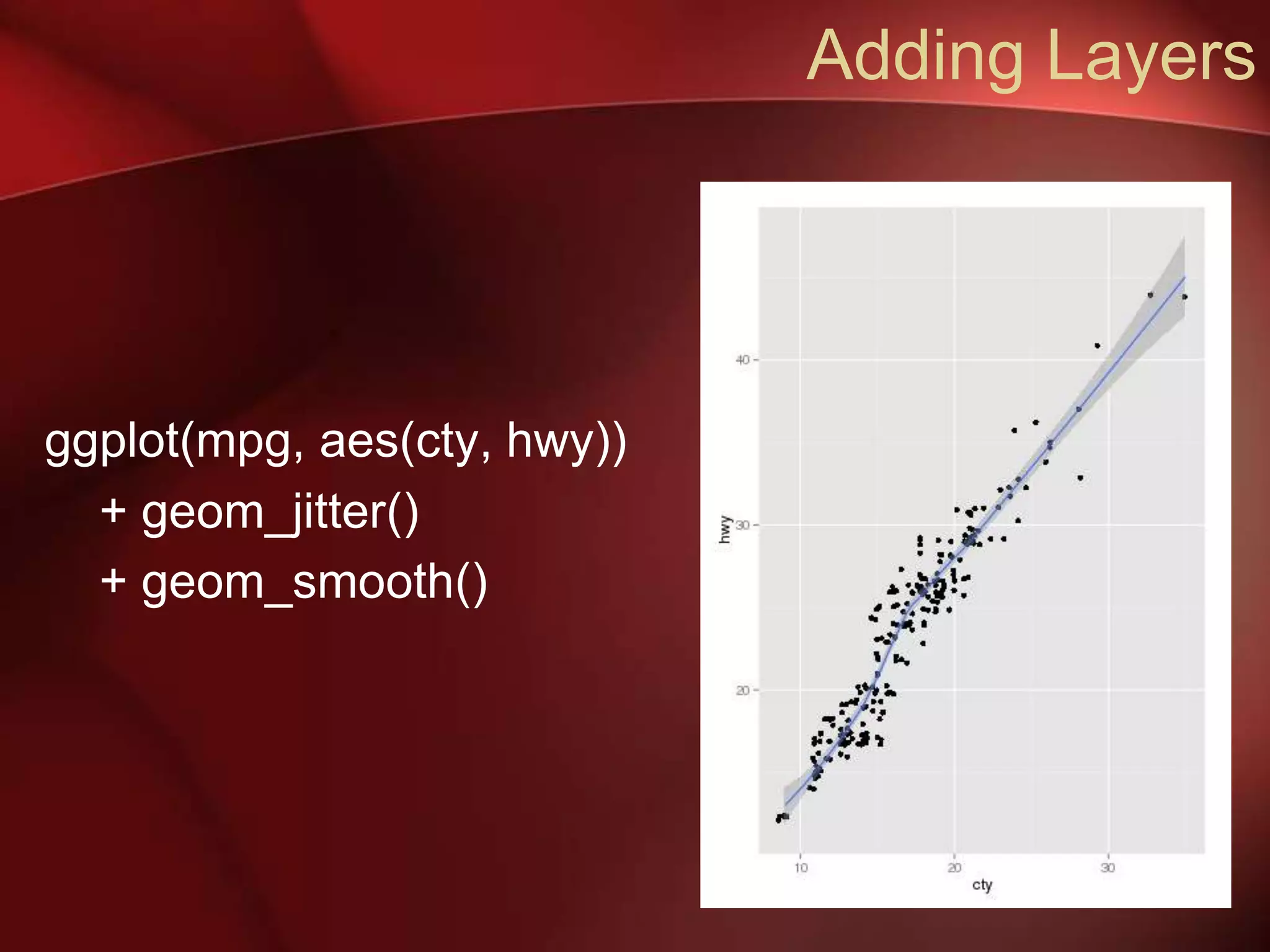 Adding Layers

ggplot(mpg, aes(cty, hwy))
+ geom_jitter()
+ geom_smooth()

40
30
20
hwy
10
20
30
cty